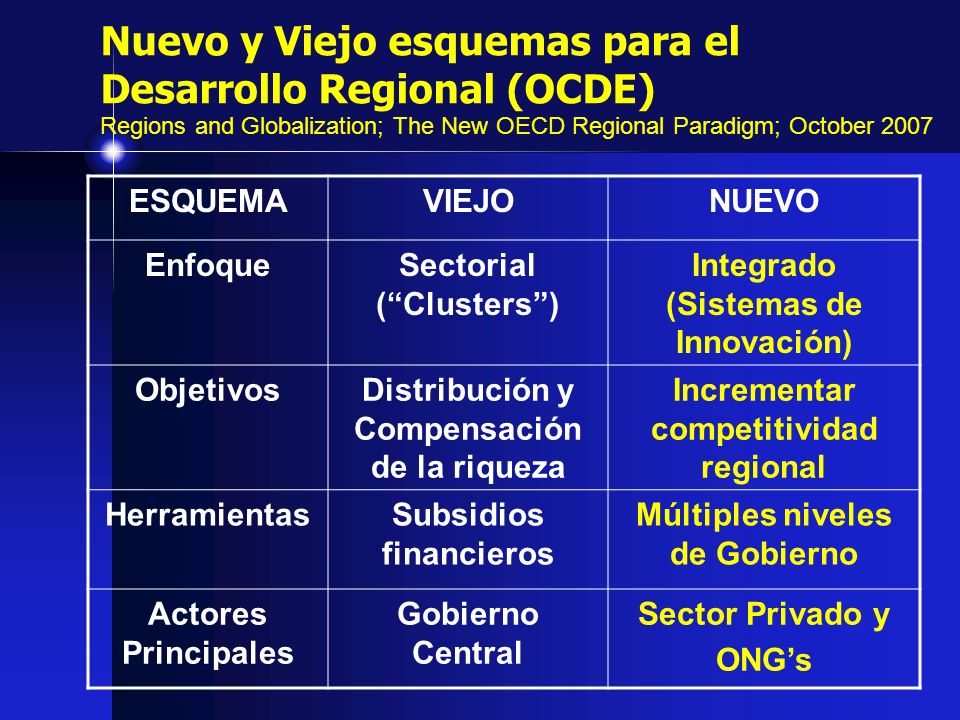 Nuevo y Viejo esquemas para el Desarrollo Regional (OCDE)
Regions and Globalization; The New OECD Regional Paradigm; October 2007

| ESQUEMA | VIEJO | NUEVO |
|---|---|---|
| Enfoque | Sectorial (“Clusters”) | Integrado (Sistemas de Innovación) |
| Objetivos | Distribución y Compensación de la riqueza | Incrementar competitividad regional |
| Herramientas | Subsidios financieros | Múltiples niveles de Gobierno |
| Actores Principales | Gobierno Central | Sector Privado y ONG’s |